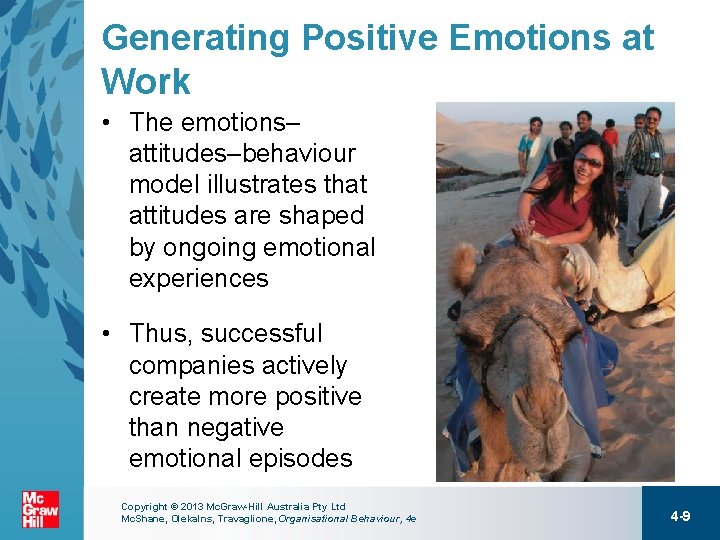 Generating Positive Emotions at Work

• The emotions–attitudes–behaviour model illustrates that attitudes are shaped by ongoing emotional experiences

• Thus, successful companies actively create more positive than negative emotional episodes

Mc Graw Hill

Copyright © 2013 McGraw-Hill Australia Pty Ltd
McShane, Olekalns, Travaglione, Organisational Behaviour, 4e

4-9